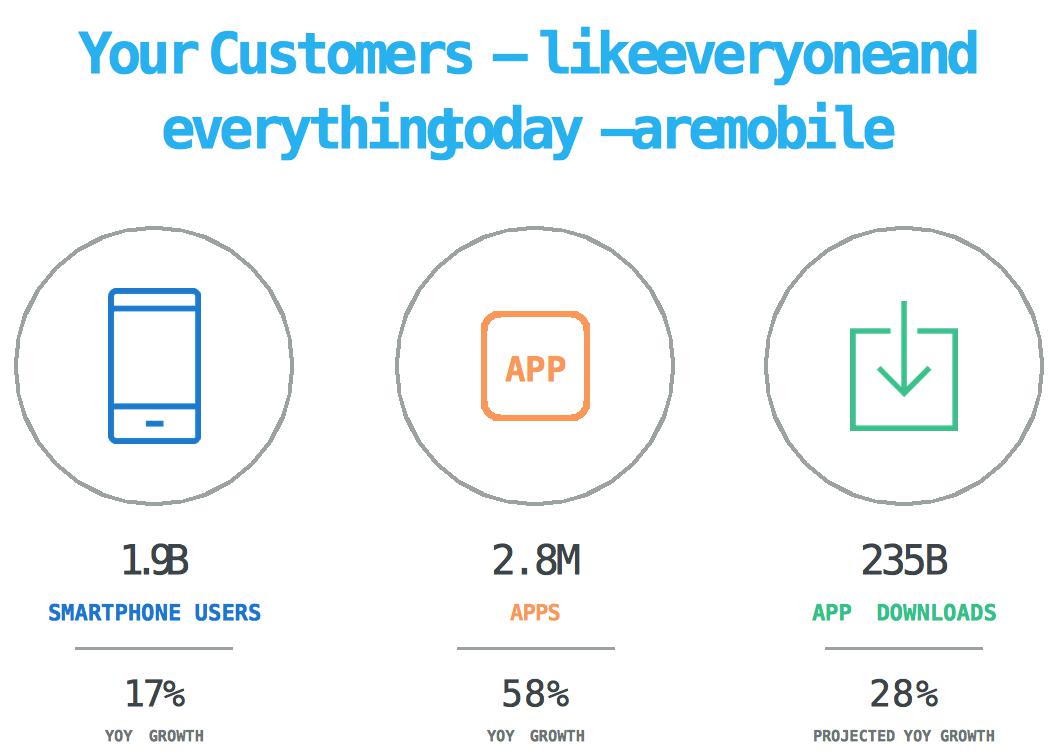 Your Customers — likeeveryoneand everythingtoday —aremobile

APP

1.9B
SMARTPHONE USERS
17%
YOY GROWTH

2.8M
APPS
58%
YOY GROWTH

235B
APP DOWNLOADS
28%
PROJECTED YOY GROWTH